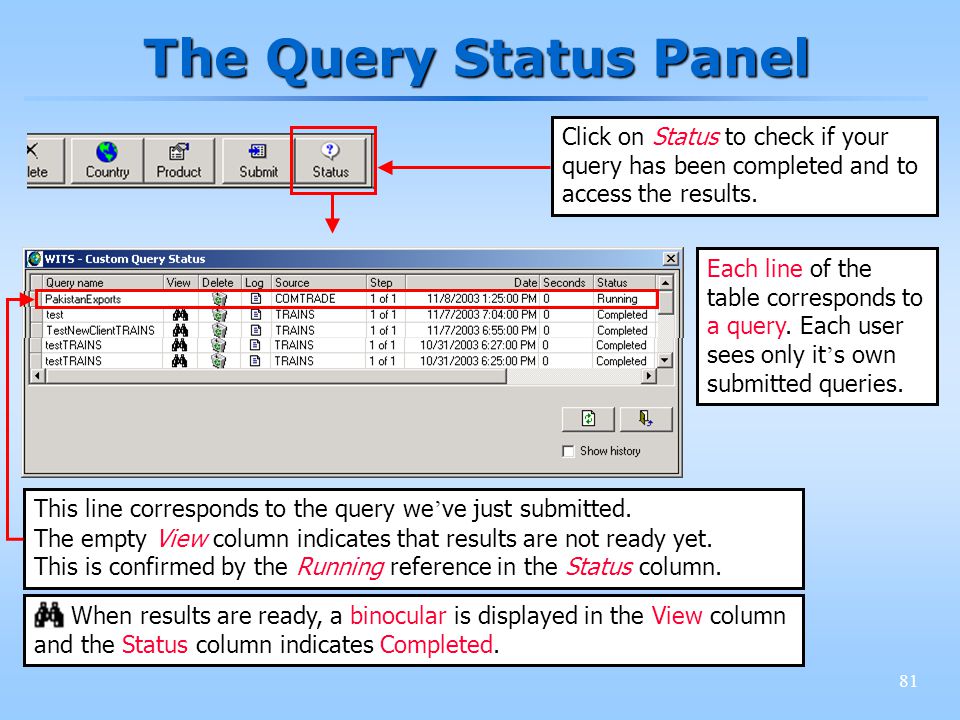 The Query Status Panel

lete Country Product Submit Status

Click on Status to check if your query has been completed and to access the results.

WITS - Custom Query Status

| Query name | View | Delete | Log | Source | Step | Date | Seconds | Status |
|---|---|---|---|---|---|---|---|---|
| PakistanExports | | | | COMTRADE | 1 of 1 | 11/8/2003 1:25:00 PM | 0 | Running |
| test | | | | TRAINS | 1 of 1 | 11/7/2003 7:04:00 PM | 0 | Completed |
| TestNewClientTRAINS | | | | TRAINS | 1 of 1 | 11/7/2003 6:55:00 PM | 0 | Completed |
| testTRAINS | | | | TRAINS | 1 of 1 | 10/31/2003 6:27:00 PM | 0 | Completed |
| testTRAINS | | | | TRAINS | 1 of 1 | 10/31/2003 6:25:00 PM | 0 | Completed |

Show history

Each line of the table corresponds to a query. Each user sees only it's own submitted queries.

This line corresponds to the query we've just submitted.
The empty View column indicates that results are not ready yet.
This is confirmed by the Running reference in the Status column.

When results are ready, a binocular is displayed in the View column and the Status column indicates Completed.

81